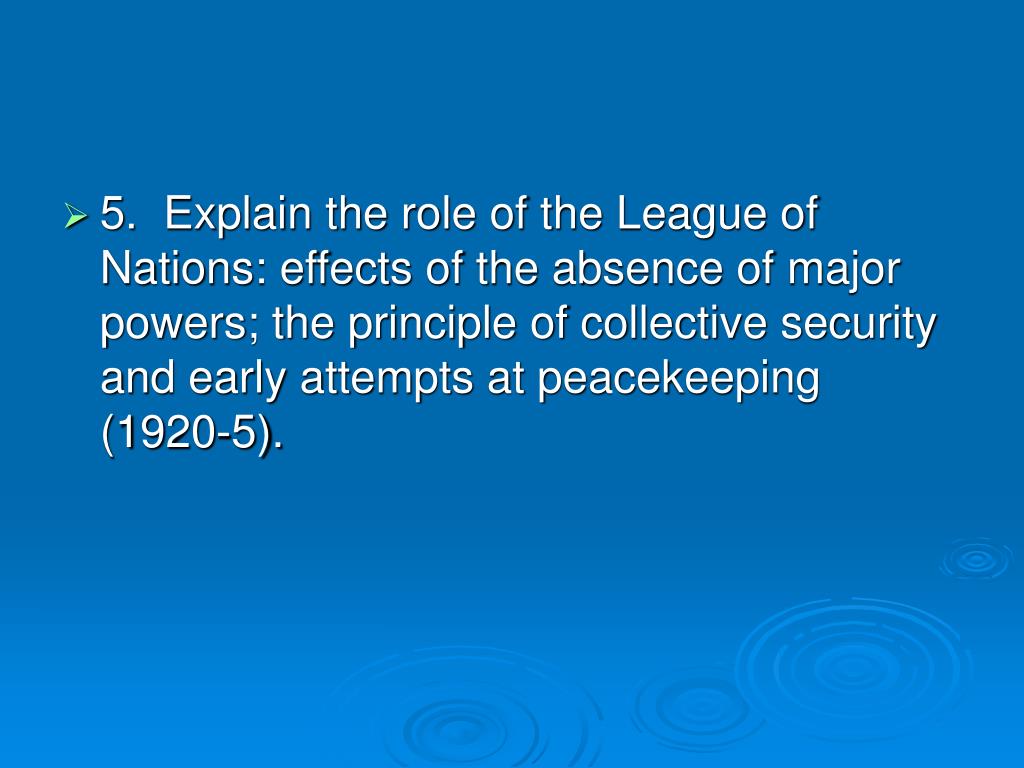 5. Explain the role of the League of Nations: effects of the absence of major powers; the principle of collective security and early attempts at peacekeeping (1920-5).